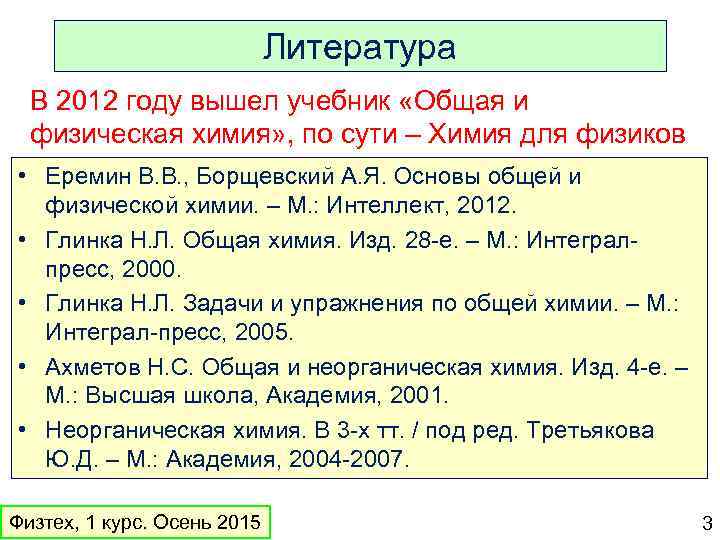 Литература

В 2012 году вышел учебник «Общая и физическая химия», по сути – Химия для физиков

• Еремин В.В., Борщевский А.Я. Основы общей и физической химии. – М.: Интеллект, 2012.
• Глинка Н.Л. Общая химия. Изд. 28-е. – М.: Интеграл-пресс, 2000.
• Глинка Н.Л. Задачи и упражнения по общей химии. – М.: Интеграл-пресс, 2005.
• Ахметов Н.С. Общая и неорганическая химия. Изд. 4-е. – М.: Высшая школа, Академия, 2001.
• Неорганическая химия. В 3-х тт. / под ред. Третьякова Ю.Д. – М.: Академия, 2004-2007.

Физтех, 1 курс. Осень 2015

3